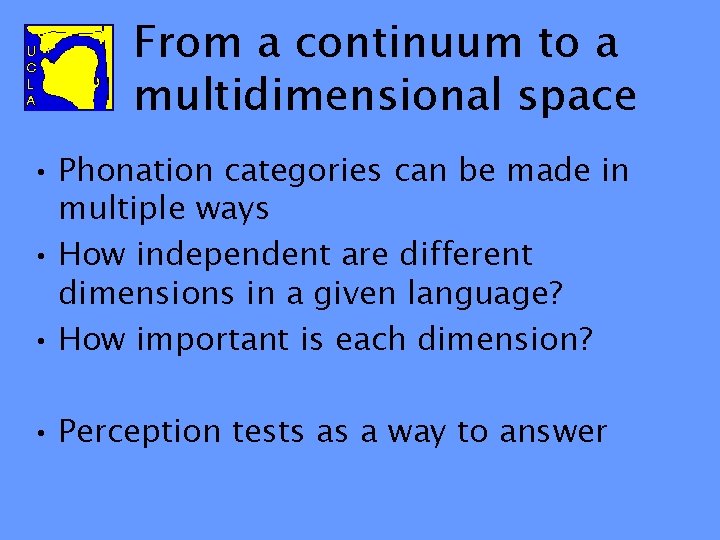 U
C
L
A

From a continuum to a multidimensional space

• Phonation categories can be made in multiple ways
• How independent are different dimensions in a given language?
• How important is each dimension?

• Perception tests as a way to answer